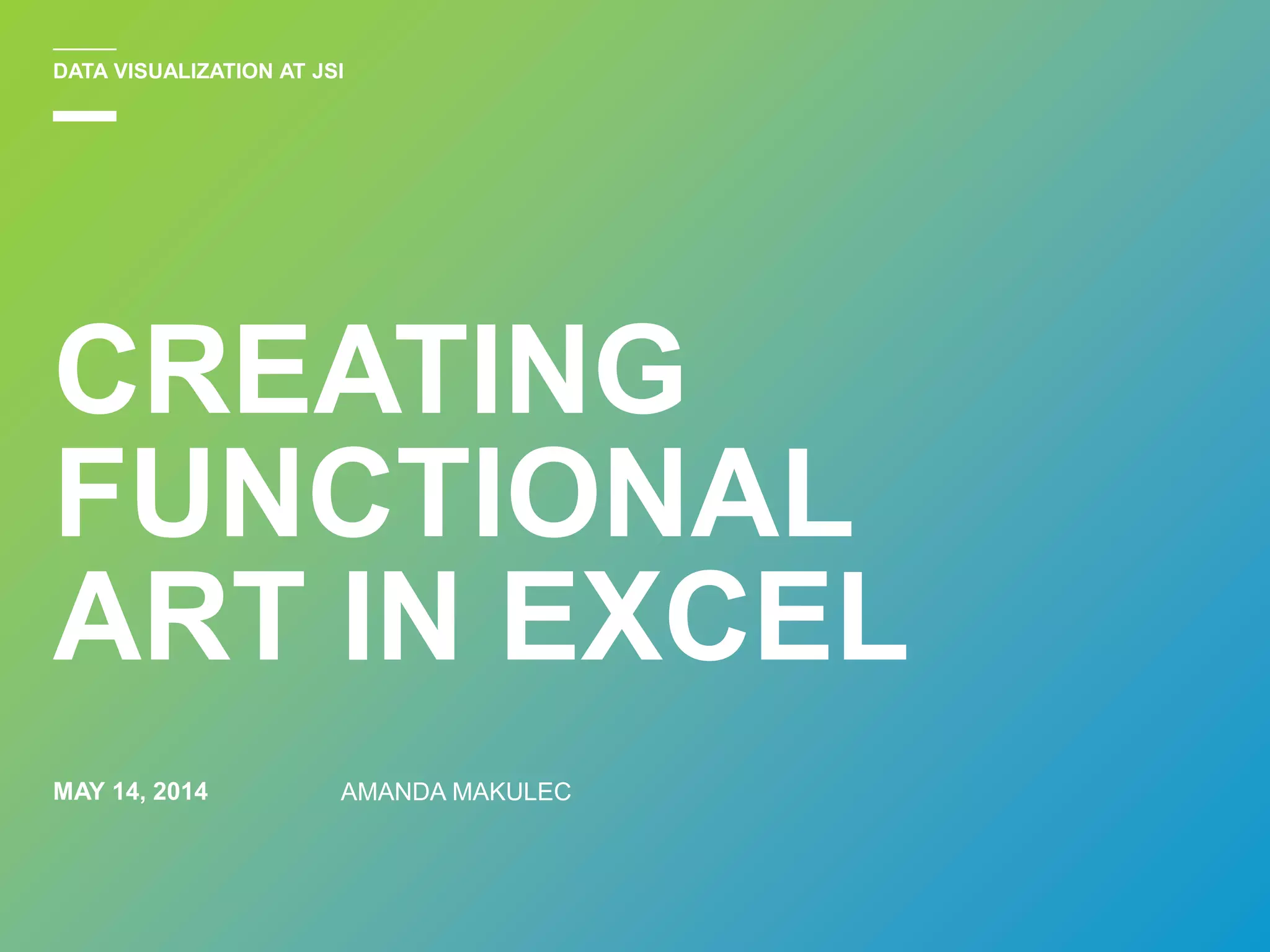 DATA VISUALIZATION AT JSI

CREATING FUNCTIONAL ART IN EXCEL

MAY 14, 2014

AMANDA MAKULEC